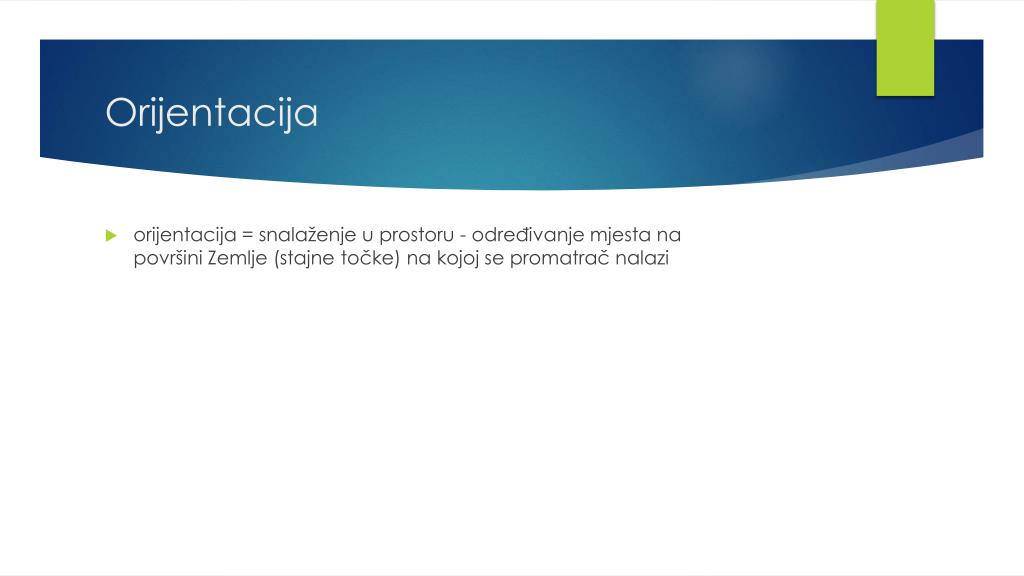 Orijentacija

orijentacija = snalaženje u prostoru - određivanje mjesta na površini Zemlje (stajne točke) na kojoj se promatrač nalazi